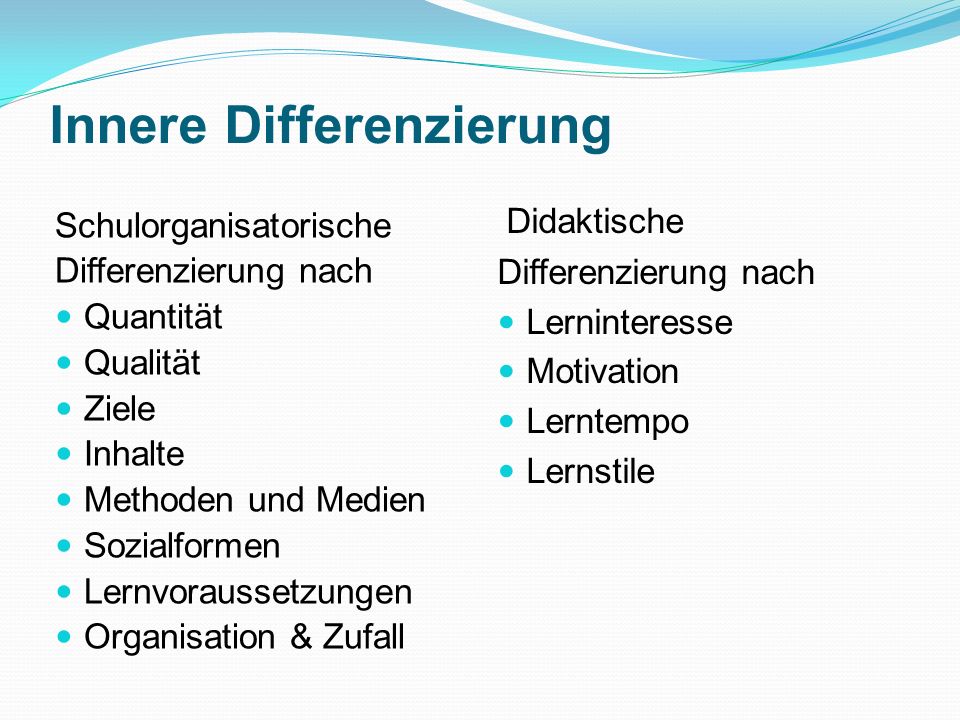 Innere Differenzierung

Schulorganisatorische Differenzierung nach
- Quantität
- Qualität
- Ziele
- Inhalte
- Methoden und Medien
- Sozialformen
- Lernvoraussetzungen
- Organisation & Zufall

Didaktische Differenzierung nach
- Lerninteresse
- Motivation
- Lerntempo
- Lernstile